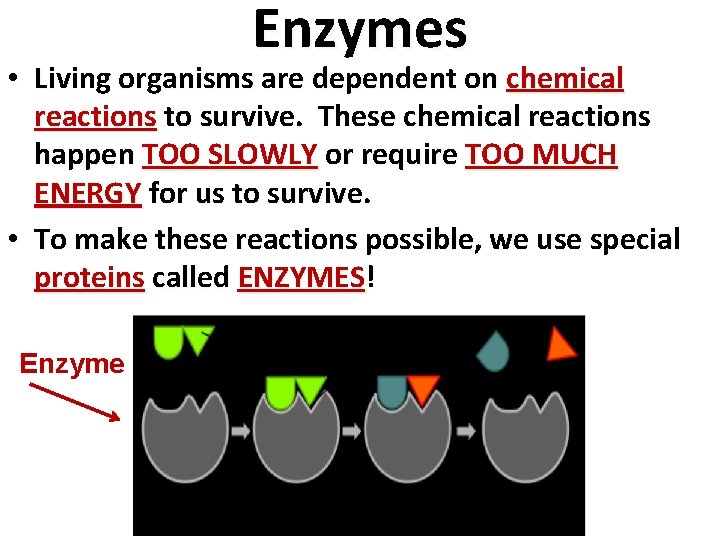 Enzymes

• Living organisms are dependent on chemical reactions to survive. These chemical reactions happen TOO SLOWLY or require TOO MUCH ENERGY for us to survive.

• To make these reactions possible, we use special proteins called ENZYMES!

Enzyme